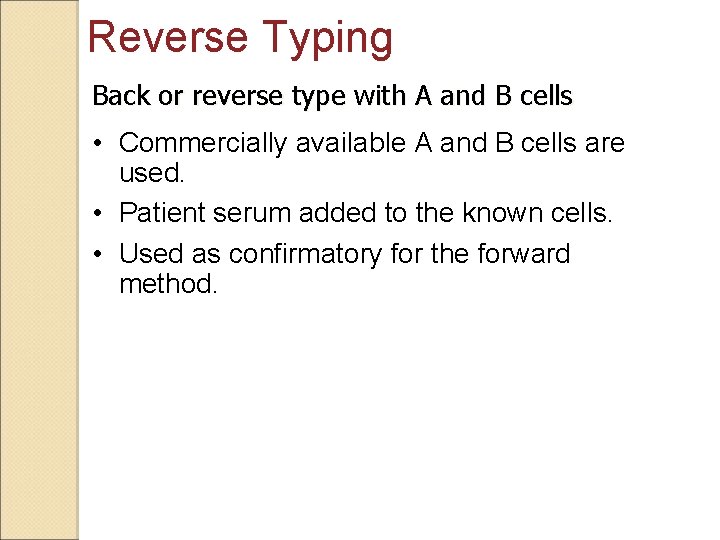 Reverse Typing

Back or reverse type with A and B cells

• Commercially available A and B cells are used.
• Patient serum added to the known cells.
• Used as confirmatory for the forward method.